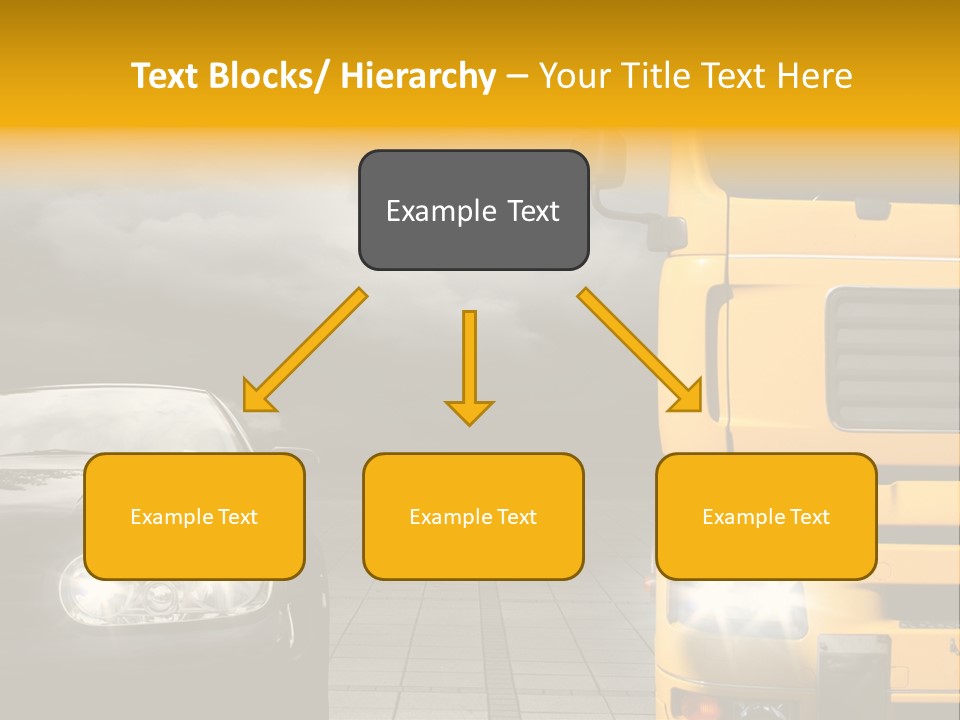 Text Blocks/ Hierarchy – Your Title Text Here

Example Text

Example Text

Example Text

Example Text